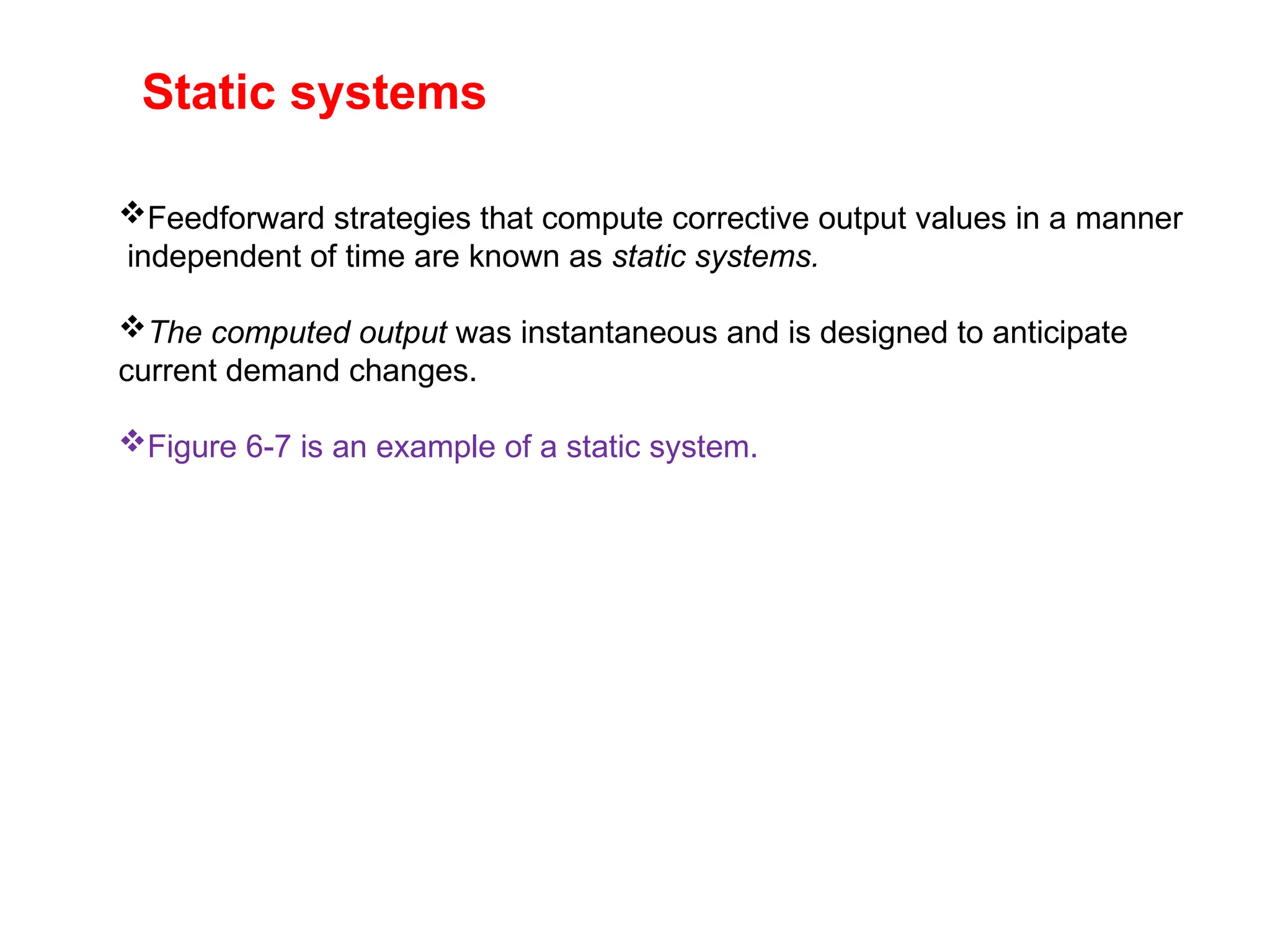 Static systems

❖Feedforward strategies that compute corrective output values in a manner independent of time are known as static systems.

❖The computed output was instantaneous and is designed to anticipate current demand changes.

❖Figure 6-7 is an example of a static system.